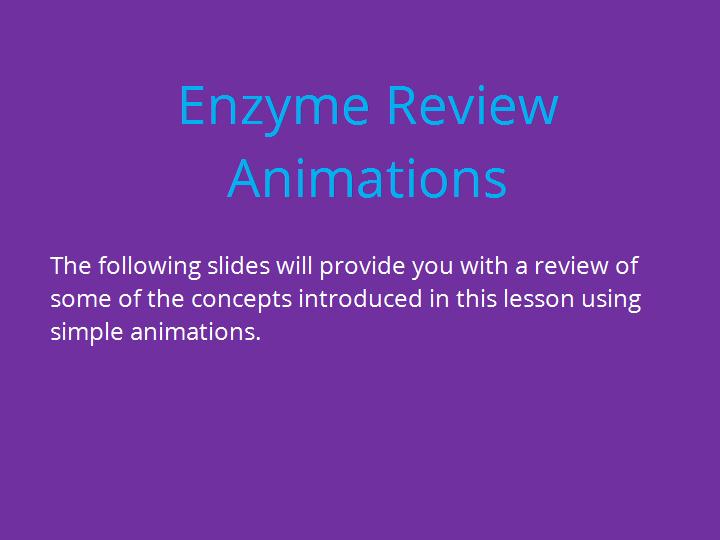 Enzyme Review Animations

The following slides will provide you with a review of some of the concepts introduced in this lesson using simple animations.